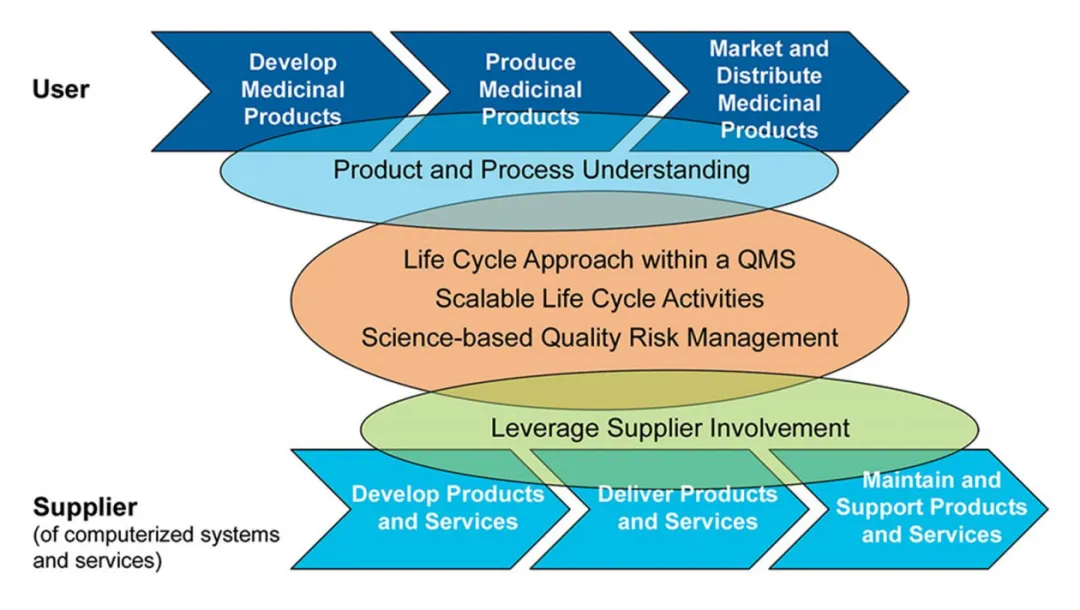 User

Develop Medicinal Products

Produce Medicinal Products

Market and Distribute Medicinal Products

Product and Process Understanding

Life Cycle Approach within a QMS
Scalable Life Cycle Activities
Science-based Quality Risk Management

Leverage Supplier Involvement

Supplier
(of computerized systems and services)

Develop Products and Services

Deliver Products and Services

Maintain and Support Products and Services